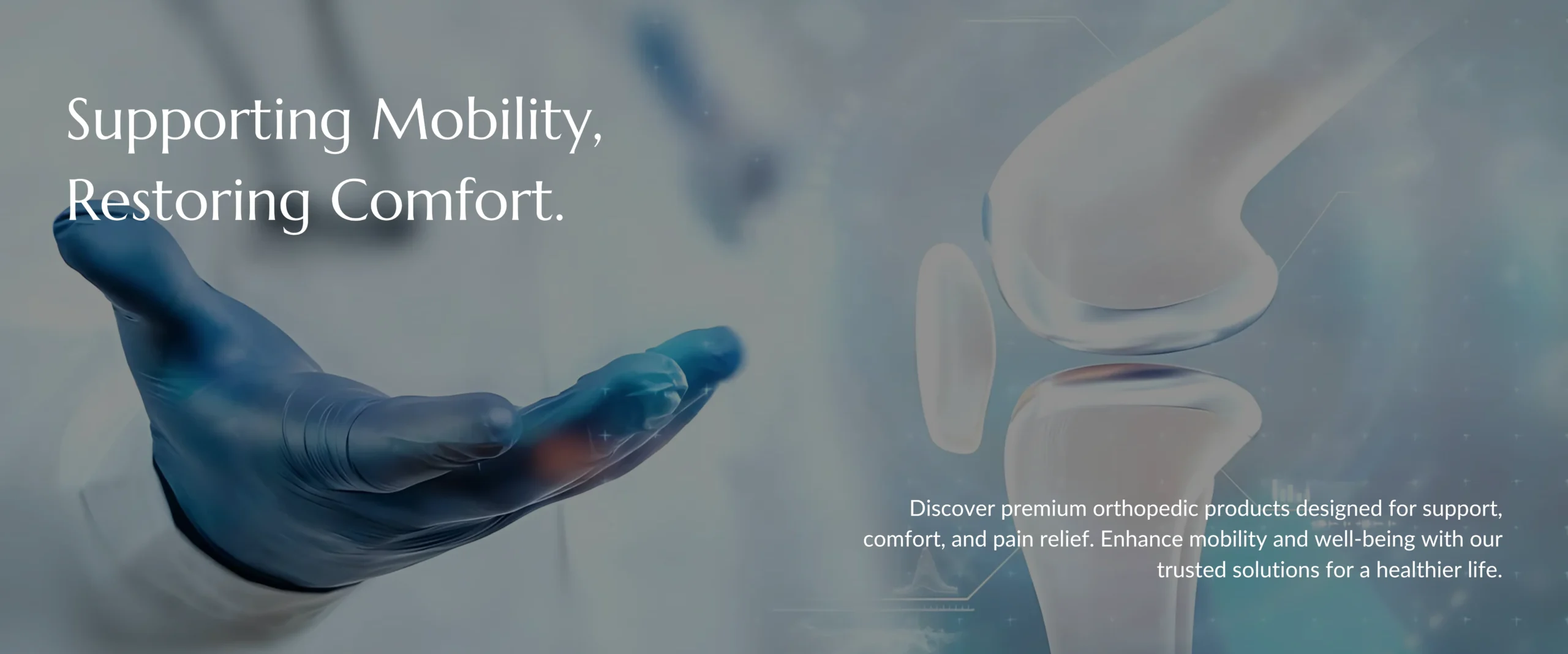 Supporting Mobility, Restoring Comfort.

Discover premium orthopedic products designed for support, comfort, and pain relief. Enhance mobility and well-being with our trusted solutions for a healthier life.